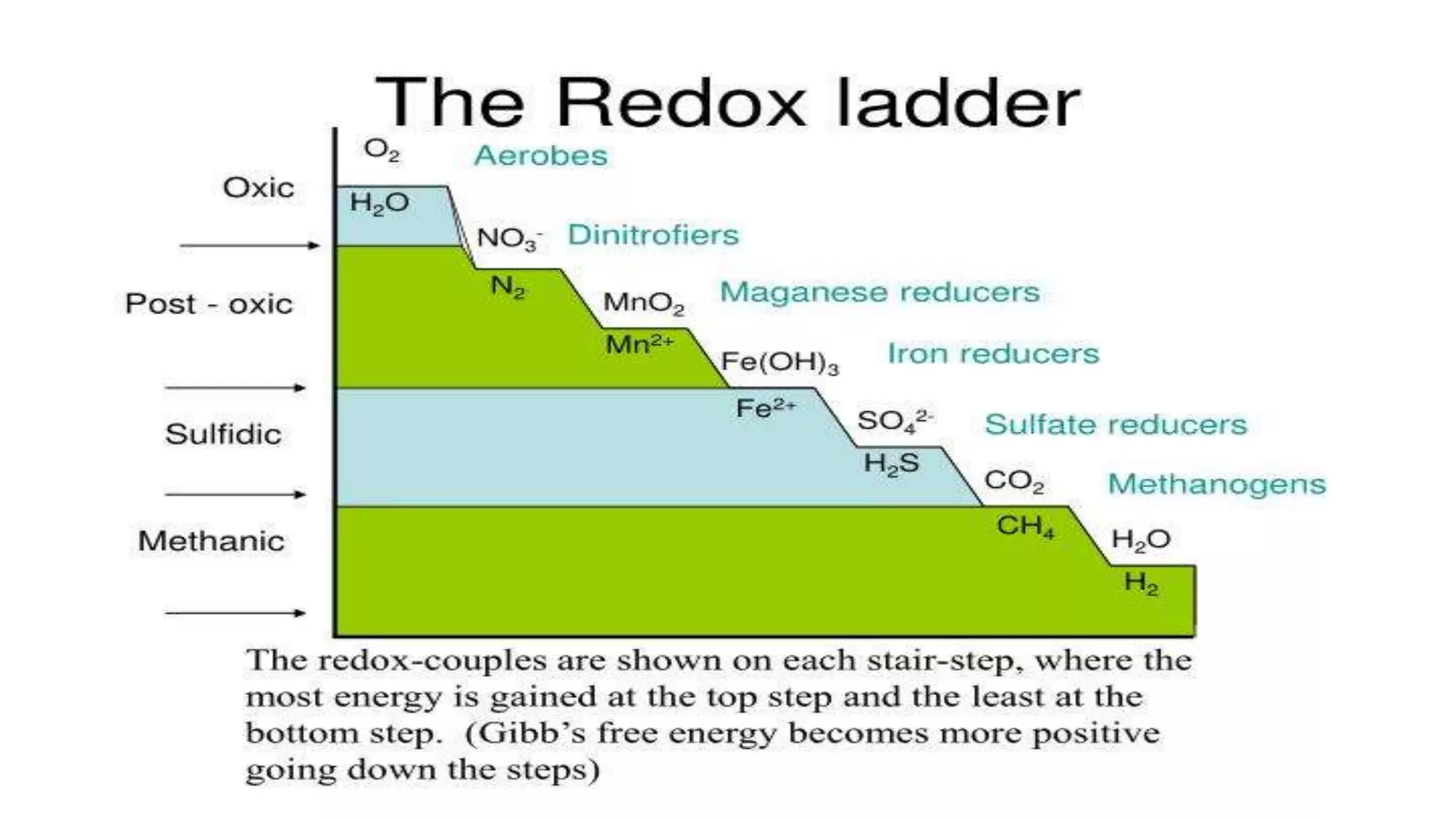 The Redox ladder

Oxic

Post - oxic

Sulfidic

Methanic

$O_2$ Aerobes

$H_2O$

$NO_3^-$ Dinitrofiers

$N_2$

$MnO_2$ Maganese reducers

$Mn^{2+}$

$Fe(OH)_3$ Iron reducers

$Fe^{2+}$

$SO_4^{2-}$ Sulfate reducers

$H_2S$

$CO_2$ Methanogens

$CH_4$

$H_2O$

$H_2$

The redox-couples are shown on each stair-step, where the most energy is gained at the top step and the least at the bottom step. (Gibb's free energy becomes more positive going down the steps)